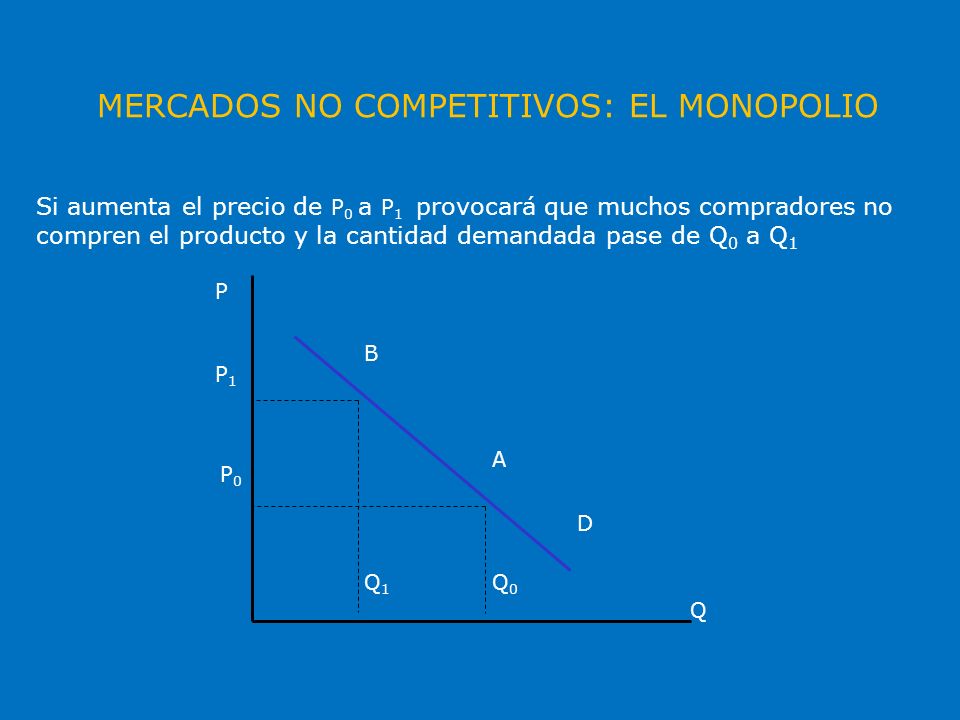 MERCADOS NO COMPETITIVOS: EL MONOPOLIO

Si aumenta el precio de $P_0$ a $P_1$ provocará que muchos compradores no compren el producto y la cantidad demandada pase de $Q_0$ a $Q_1$

P

B

$P_1$

A

$P_0$

D

$Q_1$

$Q_0$

Q